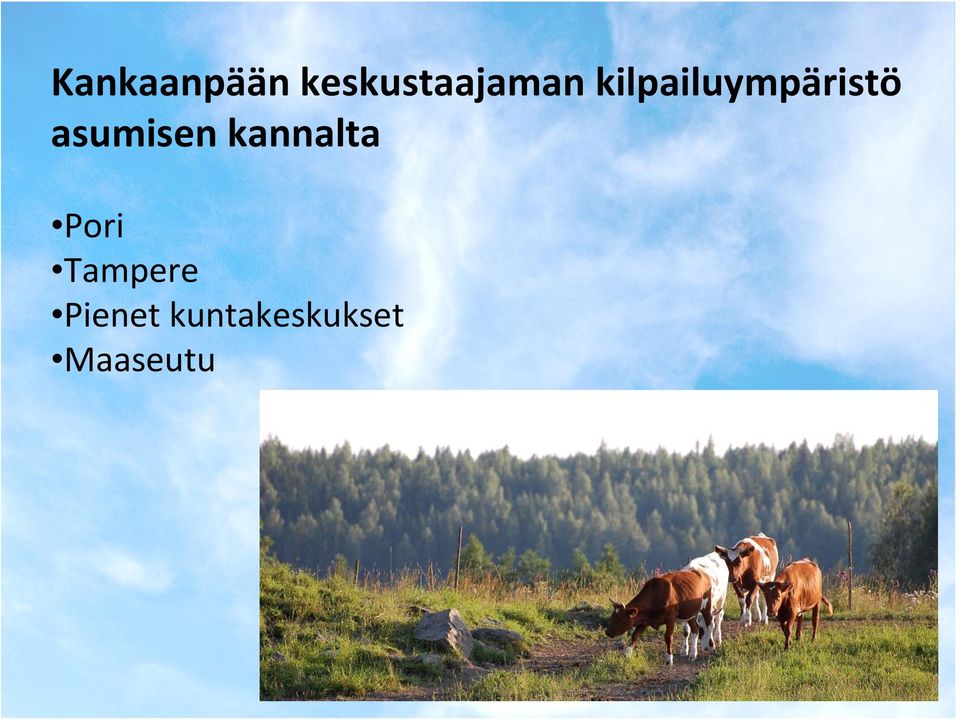 Kankaanpään keskustaajaman kilpailuympäristö asumisen kannalta

•Pori
•Tampere
•Pienet kuntakeskukset
•Maaseutu